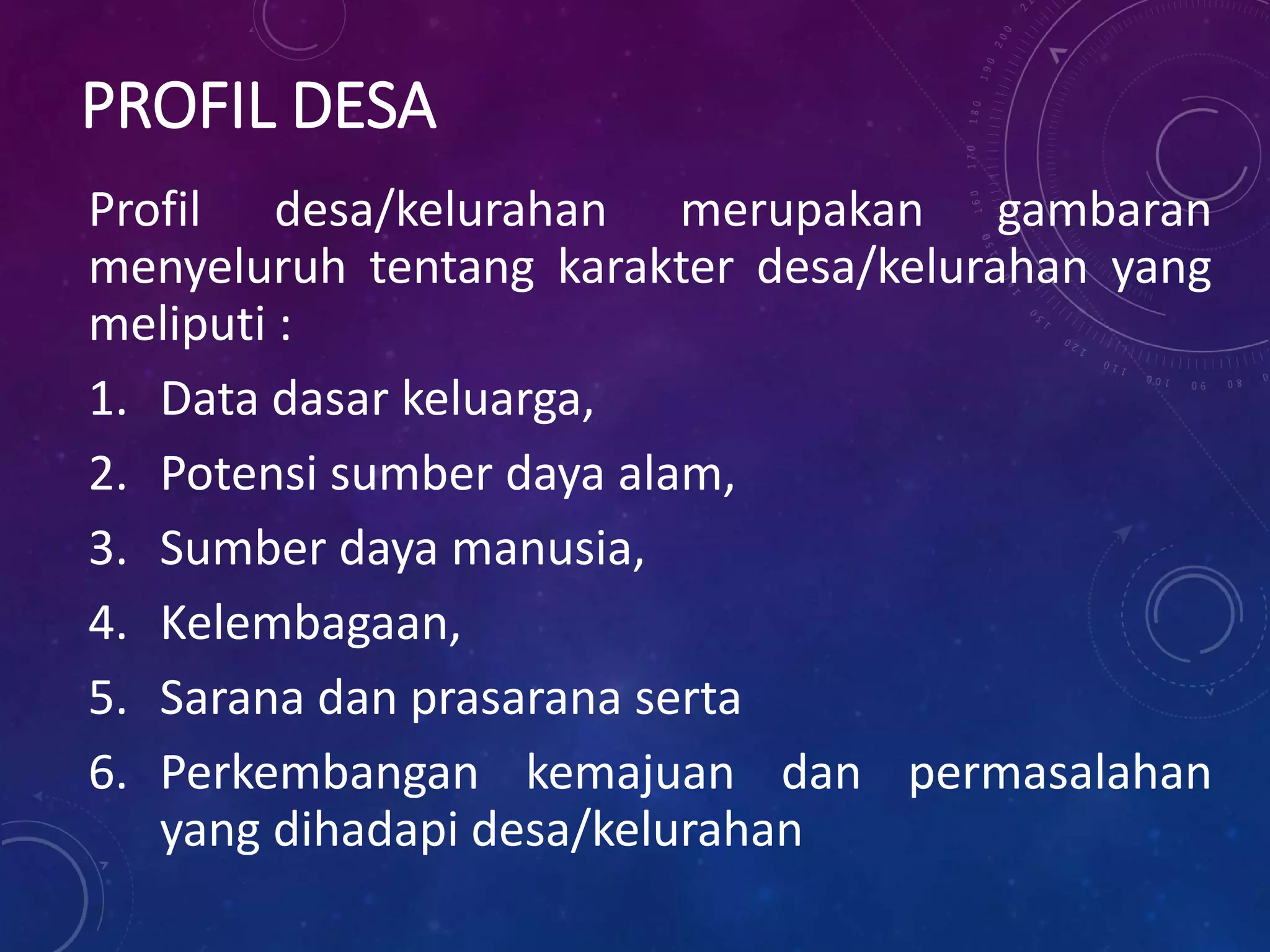 PROFIL DESA

Profil desa/kelurahan merupakan gambaran menyeluruh tentang karakter desa/kelurahan yang meliputi :

1. Data dasar keluarga,
2. Potensi sumber daya alam,
3. Sumber daya manusia,
4. Kelembagaan,
5. Sarana dan prasarana serta
6. Perkembangan kemajuan dan permasalahan yang dihadapi desa/kelurahan